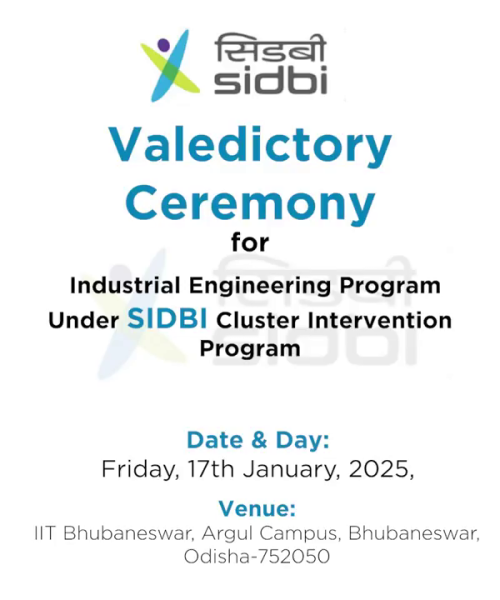 सिडबी
sidbi

Valedictory Ceremony
for
Industrial Engineering Program Under SIDBI Cluster Intervention Program

सिडबी
sidbi

Date & Day:
Friday, 17th January, 2025,

Venue:
IIT Bhubaneswar, Argul Campus, Bhubaneswar, Odisha-752050